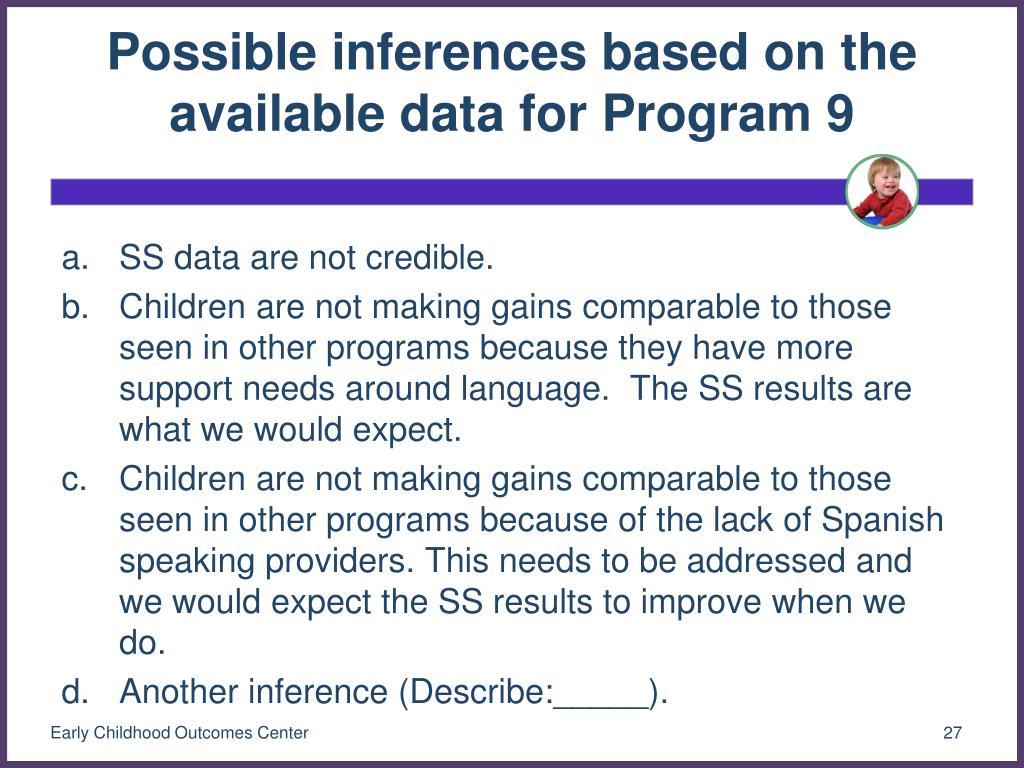 Possible inferences based on the available data for Program 9

a. SS data are not credible.
b. Children are not making gains comparable to those seen in other programs because they have more support needs around language. The SS results are what we would expect.
c. Children are not making gains comparable to those seen in other programs because of the lack of Spanish speaking providers. This needs to be addressed and we would expect the SS results to improve when we do.
d. Another inference (Describe:_____).

Early Childhood Outcomes Center

27